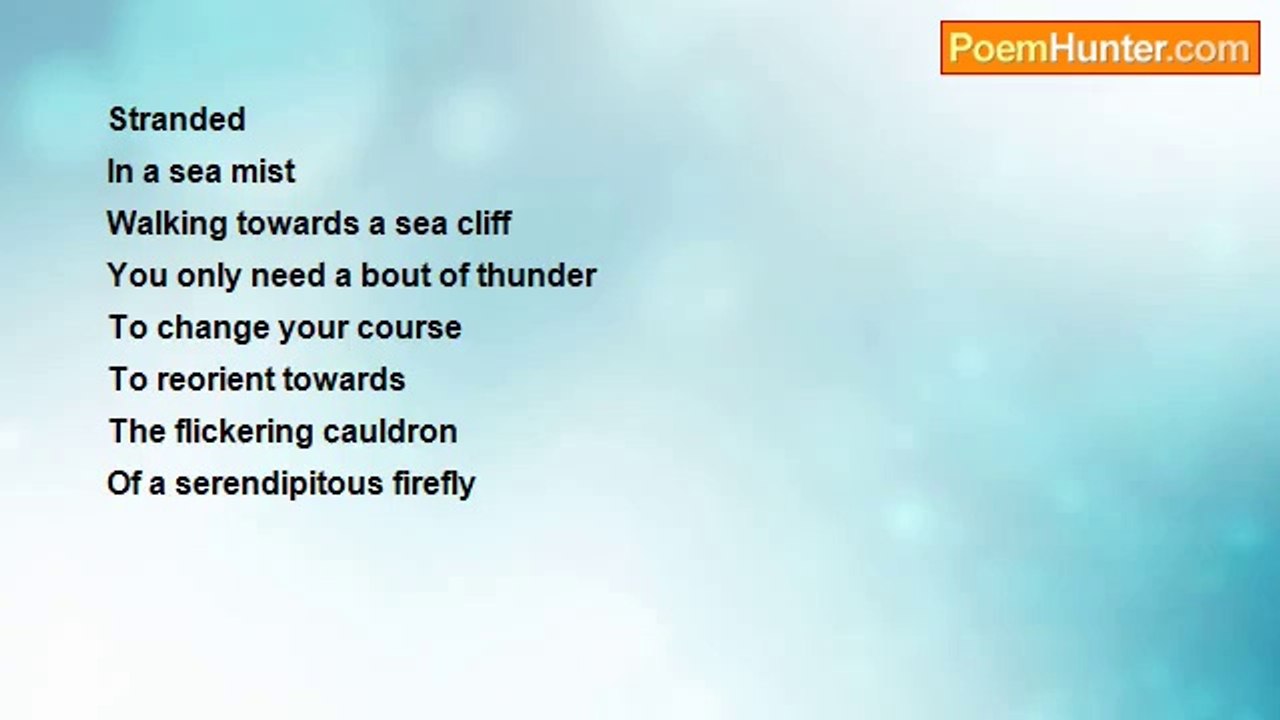 PoemHunter.com

Stranded
In a sea mist
Walking towards a sea cliff
You only need a bout of thunder
To change your course
To reorient towards
The flickering cauldron
Of a serendipitous firefly